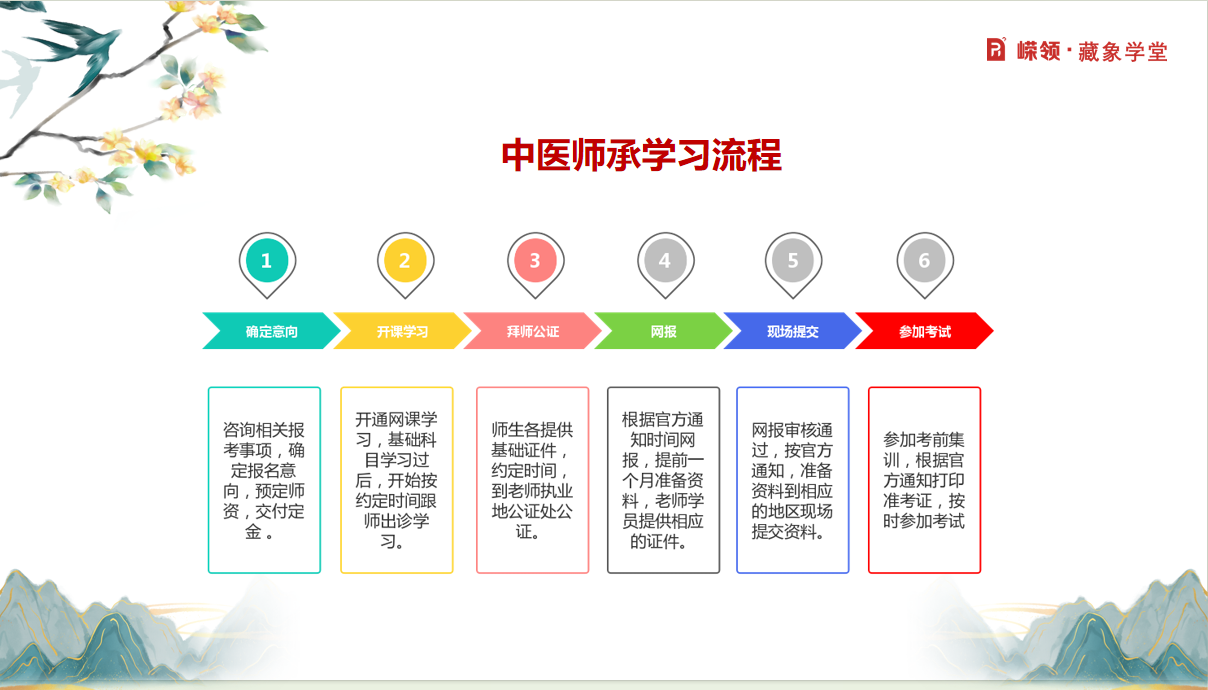 嵘领·藏象学堂

中医师承学习流程

1
2
3
4
5
6

确定意向
开课学习
拜师公证
网报
现场提交
参加考试

咨询相关报考事项，确定报名意向，预定师资，交付定金。

开通网课学习，基础科目学习过后，开始按约定时间跟师出诊学习。

师生各提供基础证件，约定时间，到老师执业地公证处公证。

根据官方通知时间网报，提前一个月准备资料，老师学员提供相应的证件。

网报审核通过，按官方通知，准备资料到相应的地区现场提交资料。

参加考前集训，根据官方通知打印准考证，按时参加考试